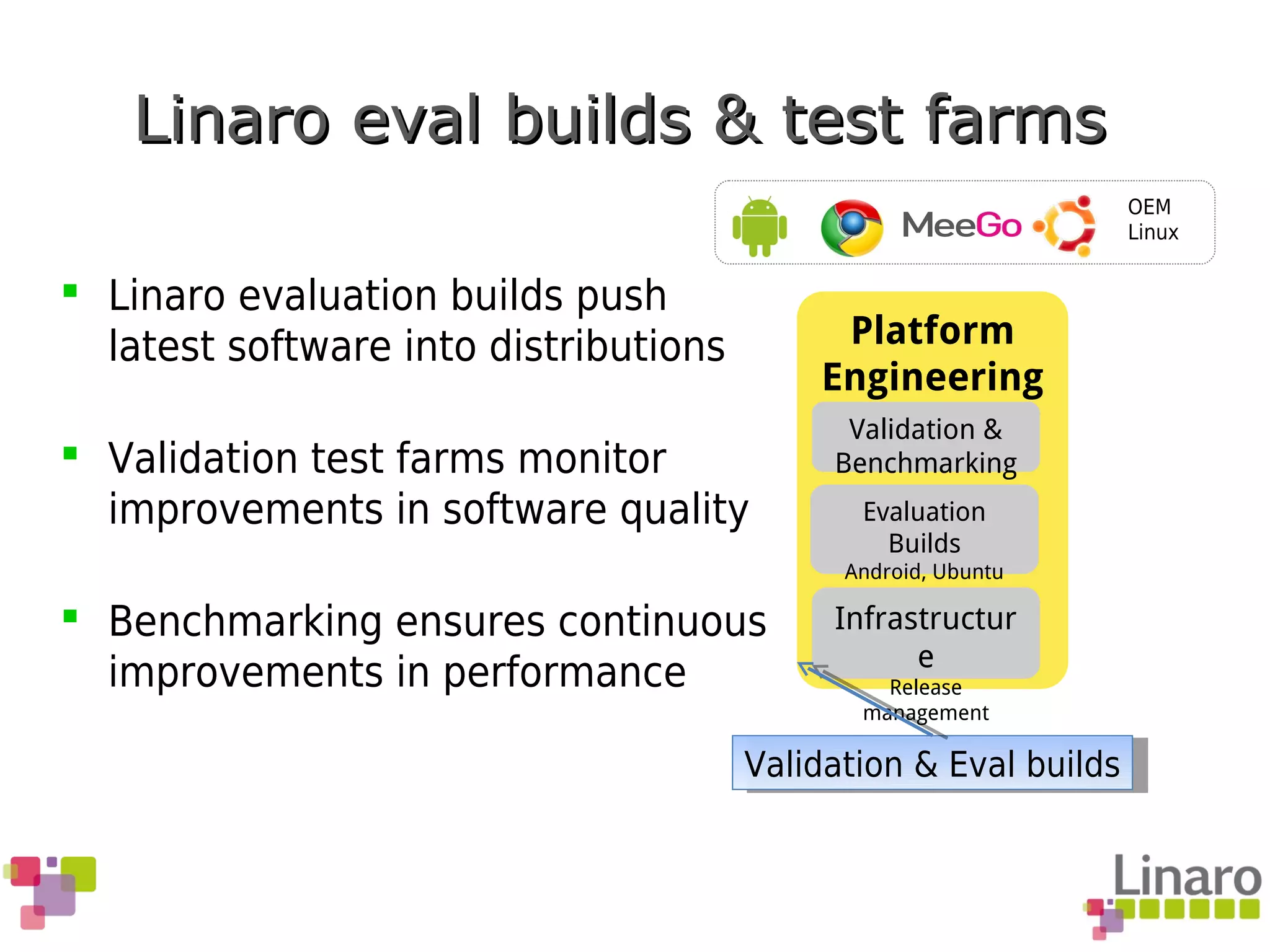 Linaro eval builds & test farms

MeeGo

OEM Linux

- Linaro evaluation builds push latest software into distributions
- Validation test farms monitor improvements in software quality
- Benchmarking ensures continuous improvements in performance

Platform Engineering

Validation & Benchmarking

Evaluation Builds
Android, Ubuntu

Infrastructur e
Release management

Validation & Eval builds

Linaro